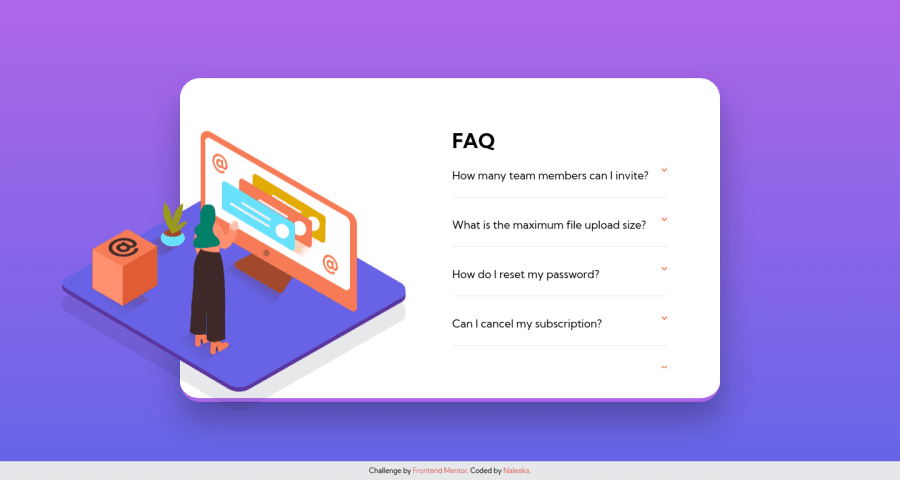 FAQ

How many team members can I invite?

What is the maximum file upload size?

How do I reset my password?

Can I cancel my subscription?

Challenge by Frontend Mentor. Coded by Naleeka.